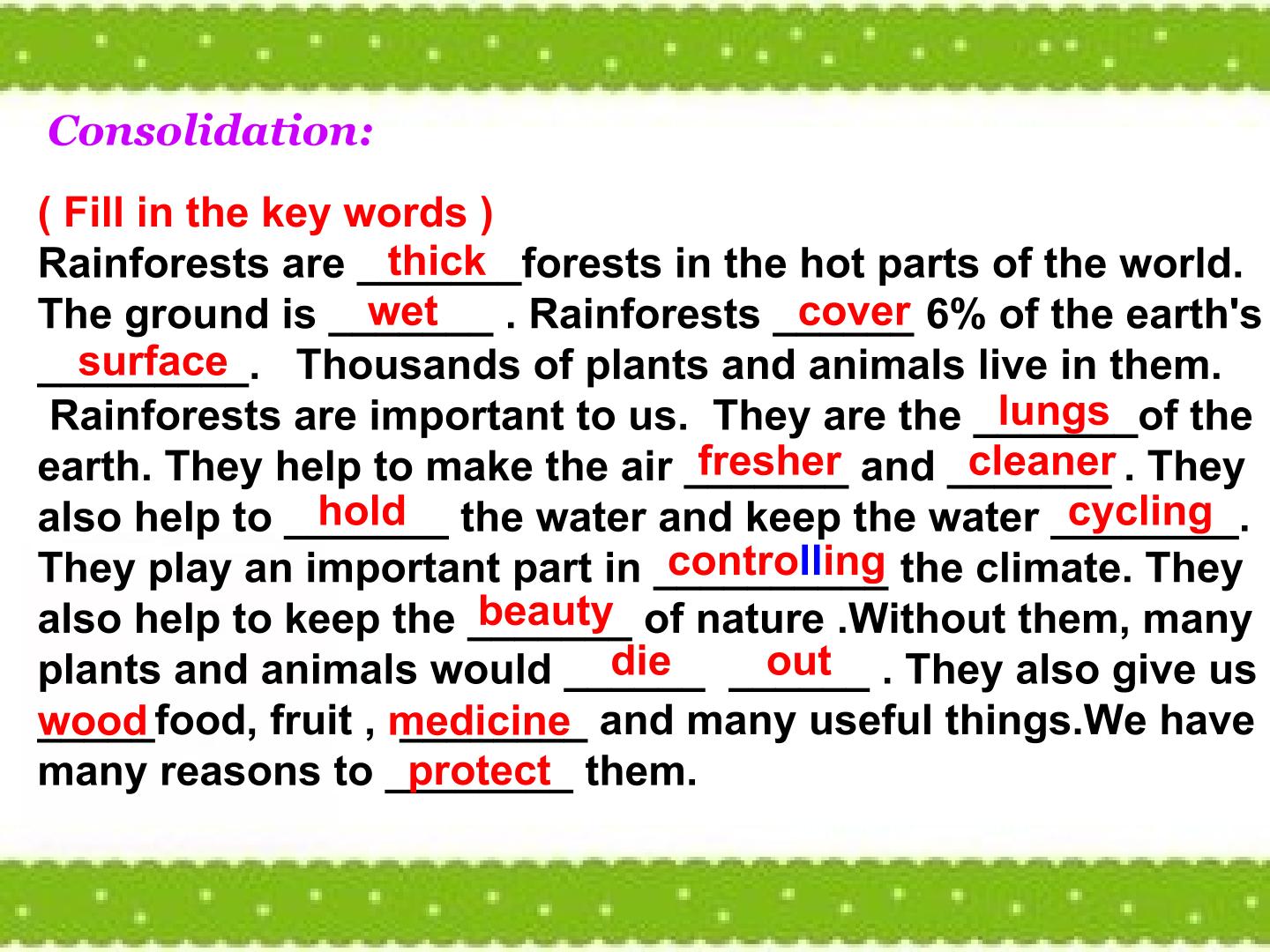 Consolidation:

( Fill in the key words )
Rainforests are thick forests in the hot parts of the world. The ground is wet . Rainforests cover 6% of the earth's surface. Thousands of plants and animals live in them. Rainforests are important to us. They are the lungs of the earth. They help to make the air fresher and cleaner . They also help to hold the water and keep the water cycling. They play an important part in controlling the climate. They also help to keep the beauty of nature .Without them, many plants and animals would die out . They also give us wood food, fruit , medicine and many useful things.We have many reasons to protect them.